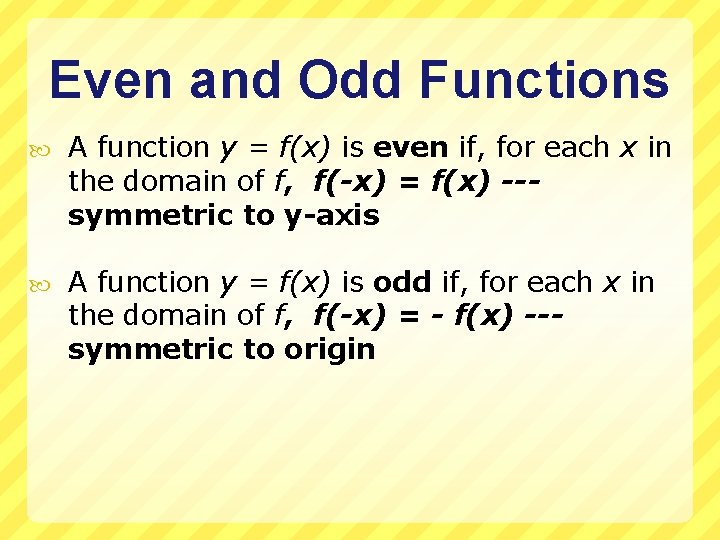 Even and Odd Functions

A function $y = f(x)$ is even if, for each $x$ in the domain of $f$, $f(-x) = f(x)$ --- symmetric to y-axis

A function $y = f(x)$ is odd if, for each $x$ in the domain of $f$, $f(-x) = - f(x)$ --- symmetric to origin